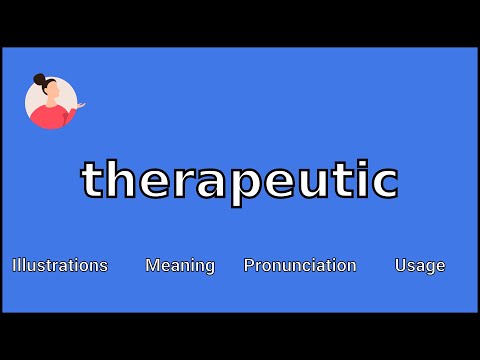 therapeutic

Illustrations Meaning Pronunciation Usage